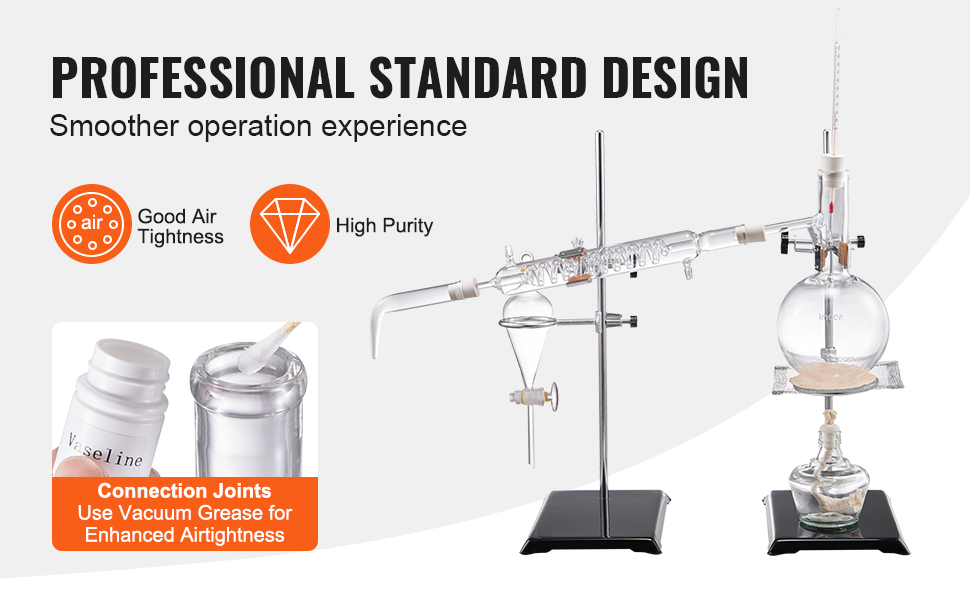 PROFESSIONAL STANDARD DESIGN

Smoother operation experience

air

Good Air Tightness

High Purity

Vaseline

Connection Joints
Use Vacuum Grease for Enhanced Airtightness